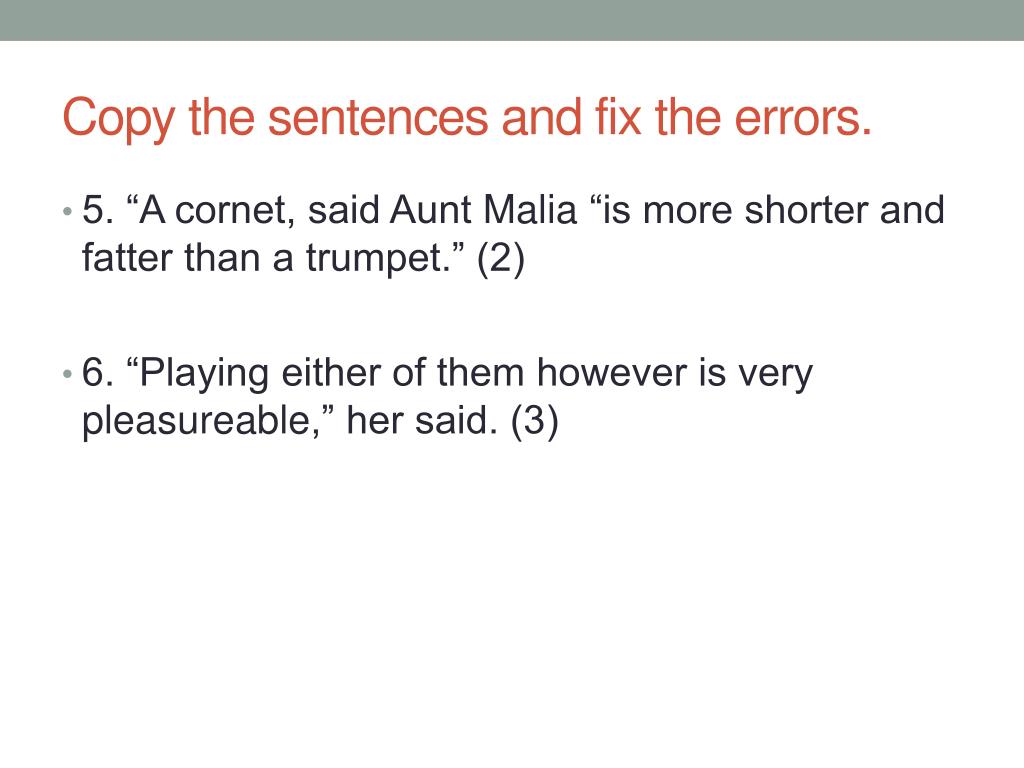 Copy the sentences and fix the errors.

• 5. “A cornet, said Aunt Malia “is more shorter and fatter than a trumpet.” (2)

• 6. “Playing either of them however is very pleasureable,” her said. (3)